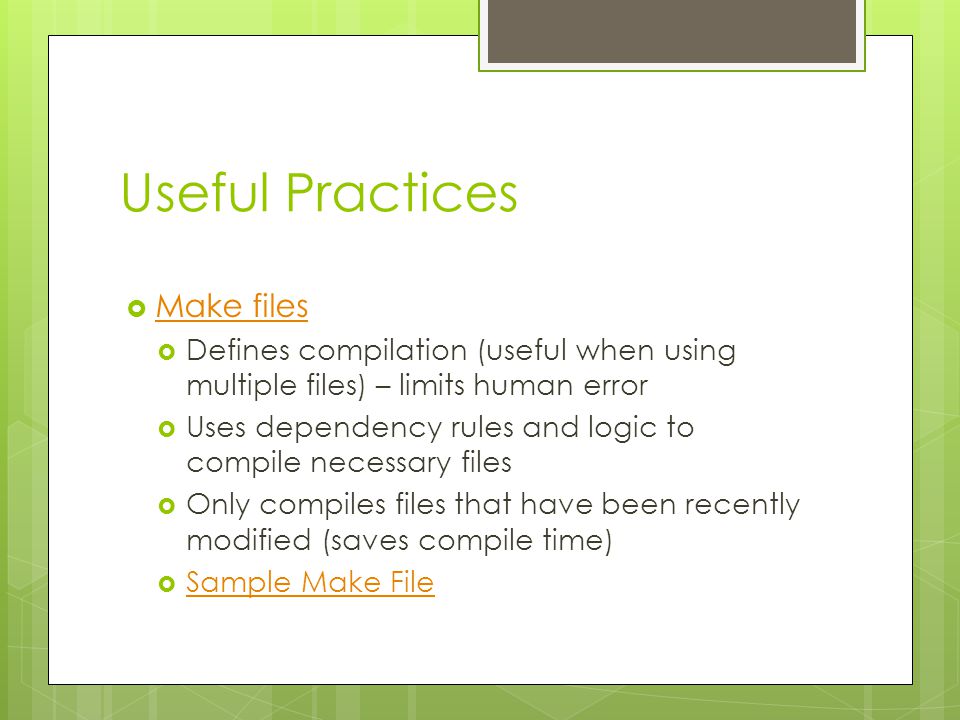 Useful Practices

Make files

Defines compilation (useful when using multiple files) – limits human error

Uses dependency rules and logic to compile necessary files

Only compiles files that have been recently modified (saves compile time)

Sample Make File